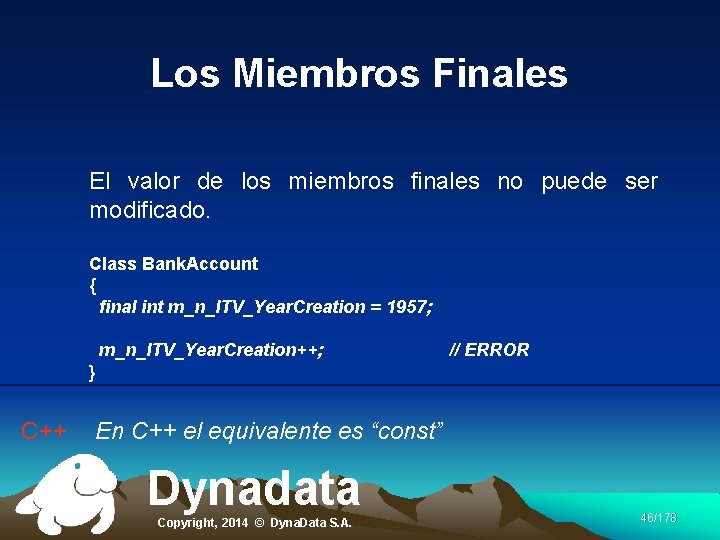 Los Miembros Finales

El valor de los miembros finales no puede ser modificado.

Class BankAccount
{
final int m_n_ITV_YearCreation = 1957;

m_n_ITV_YearCreation++; // ERROR
}

C++ En C++ el equivalente es “const”

Dynadata

Copyright, 2014 © DynaData S.A.

46/178